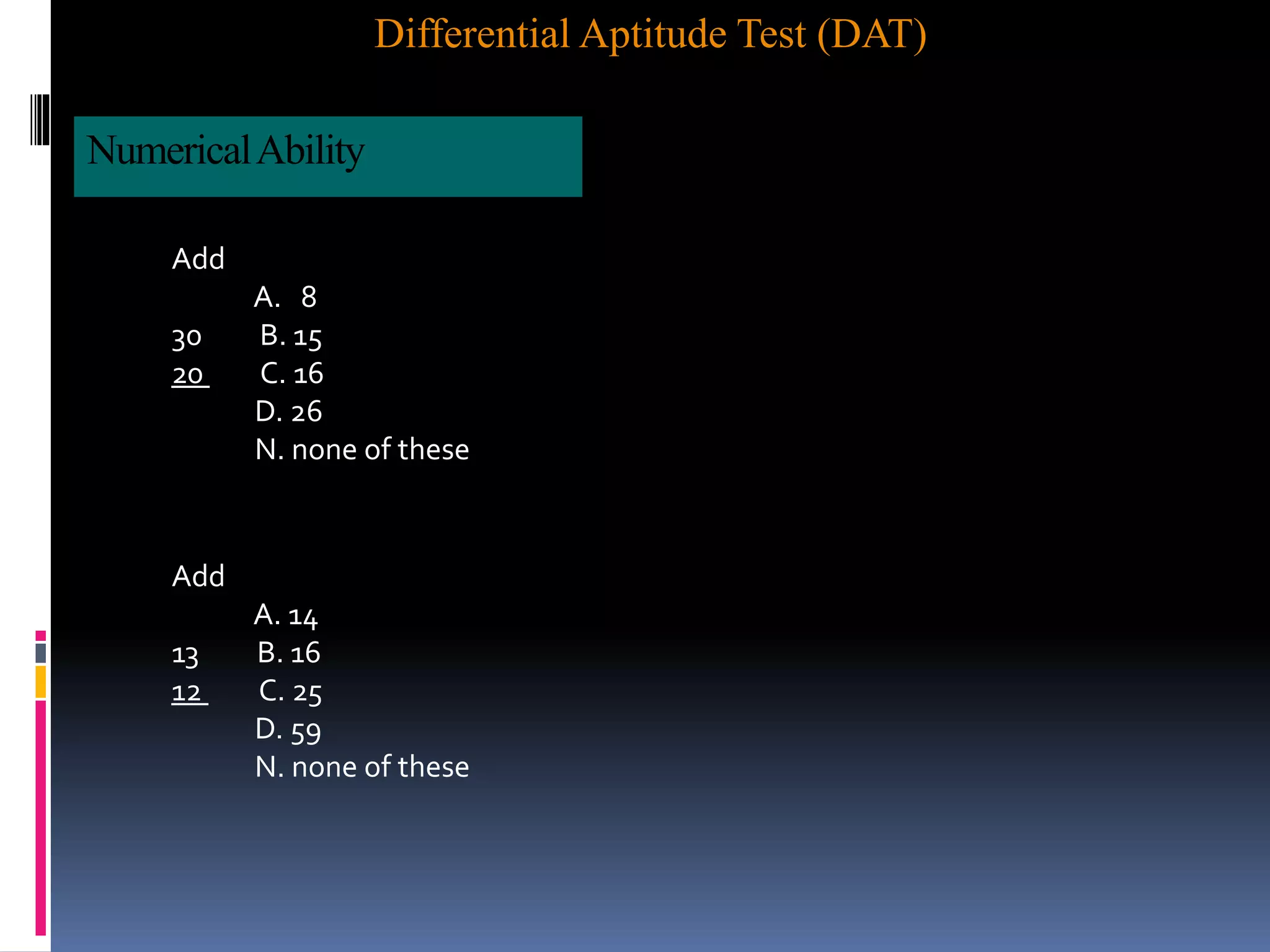 Differential Aptitude Test (DAT)

Numerical Ability

Add
A. 8
30 B. 15
20 C. 16
D. 26
N. none of these

Add
A. 14
13 B. 16
12 C. 25
D. 59
N. none of these